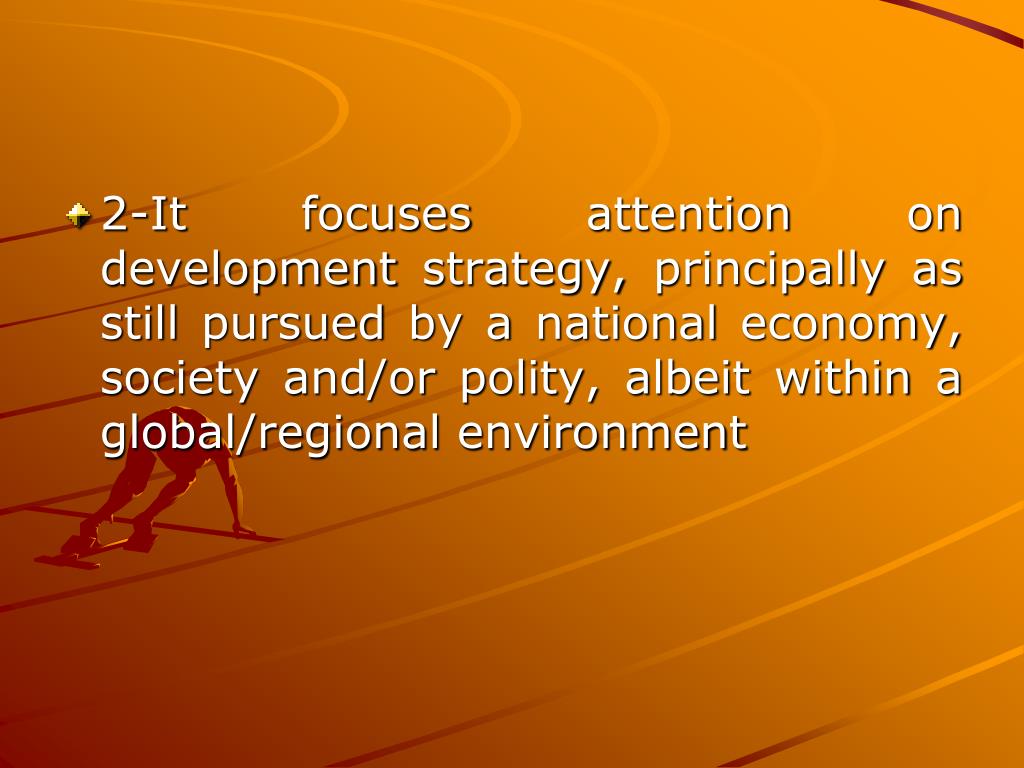 2-It focuses attention on development strategy, principally as still pursued by a national economy, society and/or polity, albeit within a global/regional environment